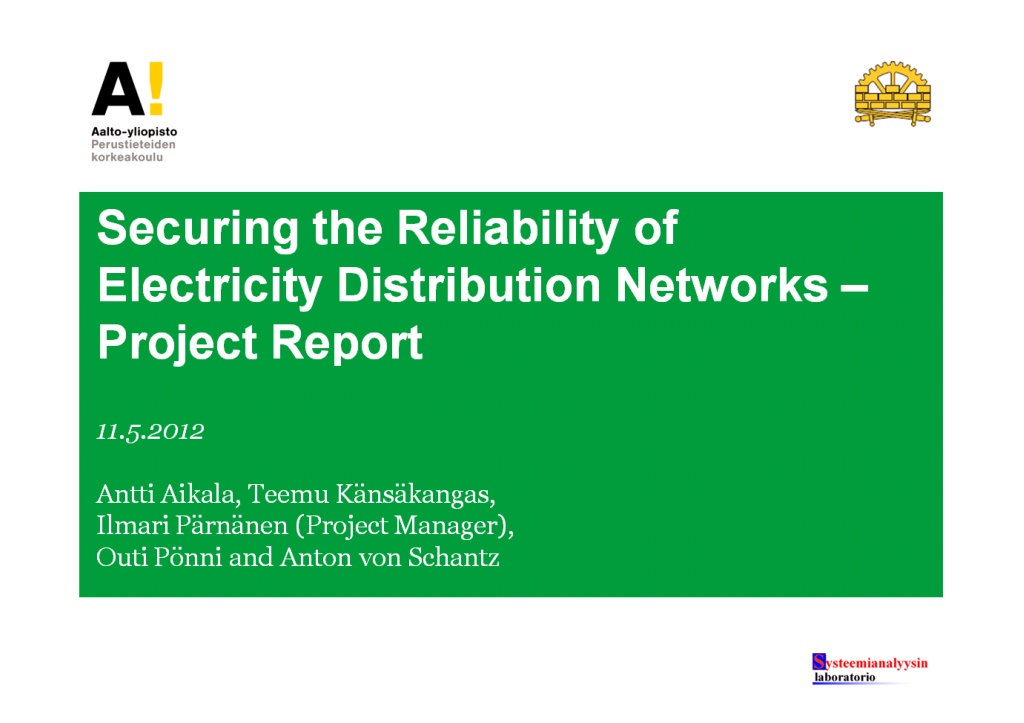 A!
Aalto-yliopisto
Perustieteiden
korkeakoulu

Securing the Reliability of Electricity Distribution Networks – Project Report

11.5.2012

Antti Aikala, Teemu Känsäkangas, Ilmari Pärnänen (Project Manager), Outi Pönni and Anton von Schantz

Systeemianalyysin
laboratorio